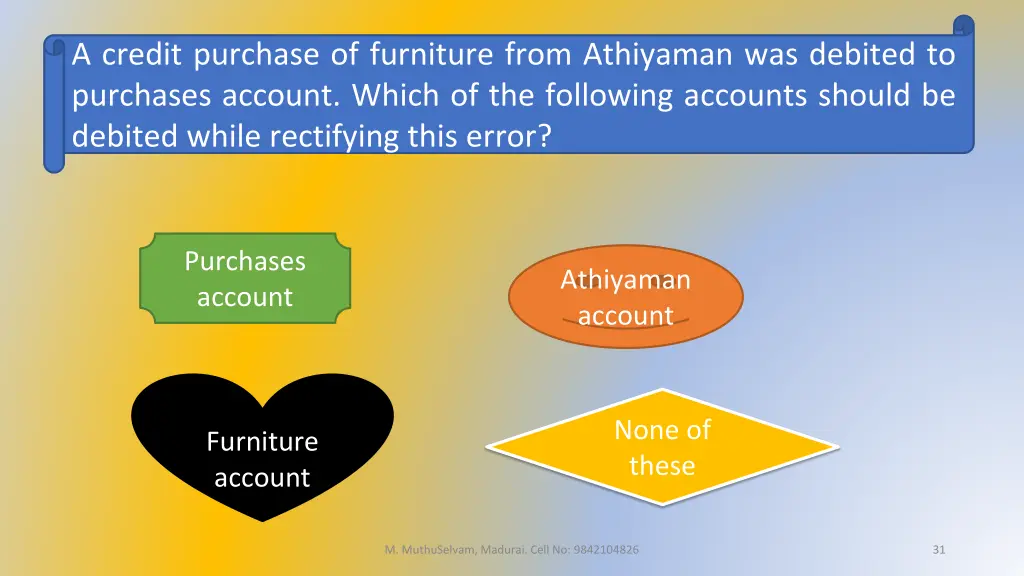 A credit purchase of furniture from Athiyaman was debited to purchases account. Which of the following accounts should be debited while rectifying this error?

Purchases account

Athiyaman account

Furniture account

None of these

M. MuthuSelvam, Madurai. Cell No: 9842104826

31